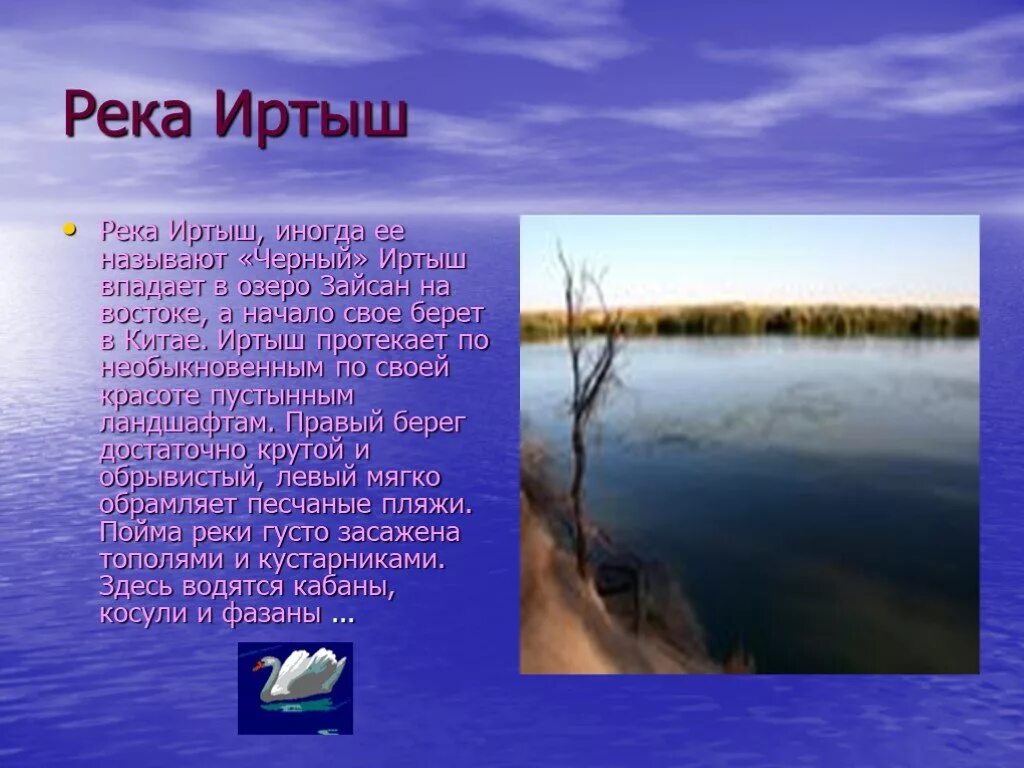 Река Иртыш

• Река Иртыш, иногда ее называют «Черный» Иртыш впадает в озеро Зайсан на востоке, а начало свое берет в Китае. Иртыш протекает по необыкновенным по своей красоте пустынным ландшафтам. Правый берег достаточно крутой и обрывистый, левый мягко обрамляет песчаные пляжи. Пойма реки густо засажена тополями и кустарниками. Здесь водятся кабаны, косули и фазаны ...